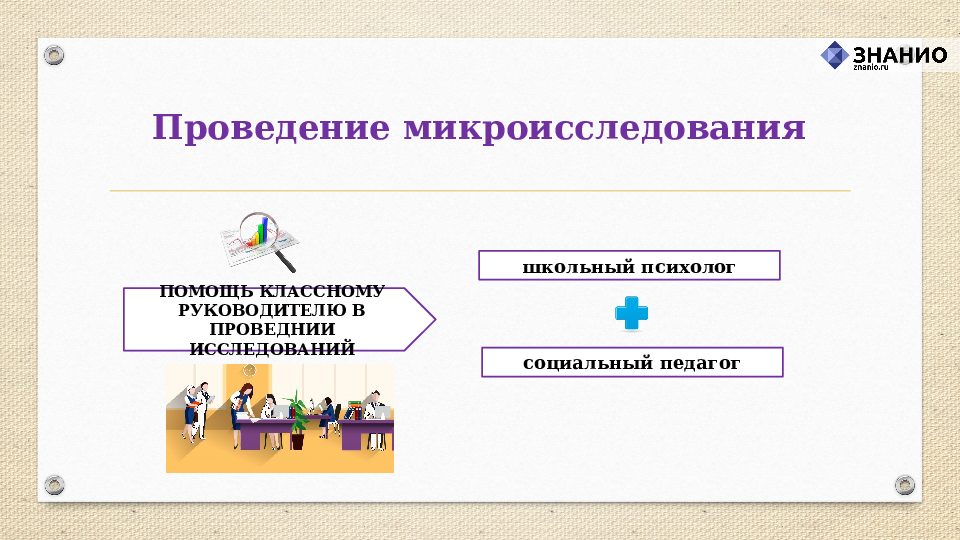 ЗНАНИО
znanio.ru

Проведение микроисследования

ПОМОЩЬ КЛАССНОМУ РУКОВОДИТЕЛЮ В ПРОВЕДНИИ ИССЛЕДОВАНИЙ

школьный психолог

социальный педагог